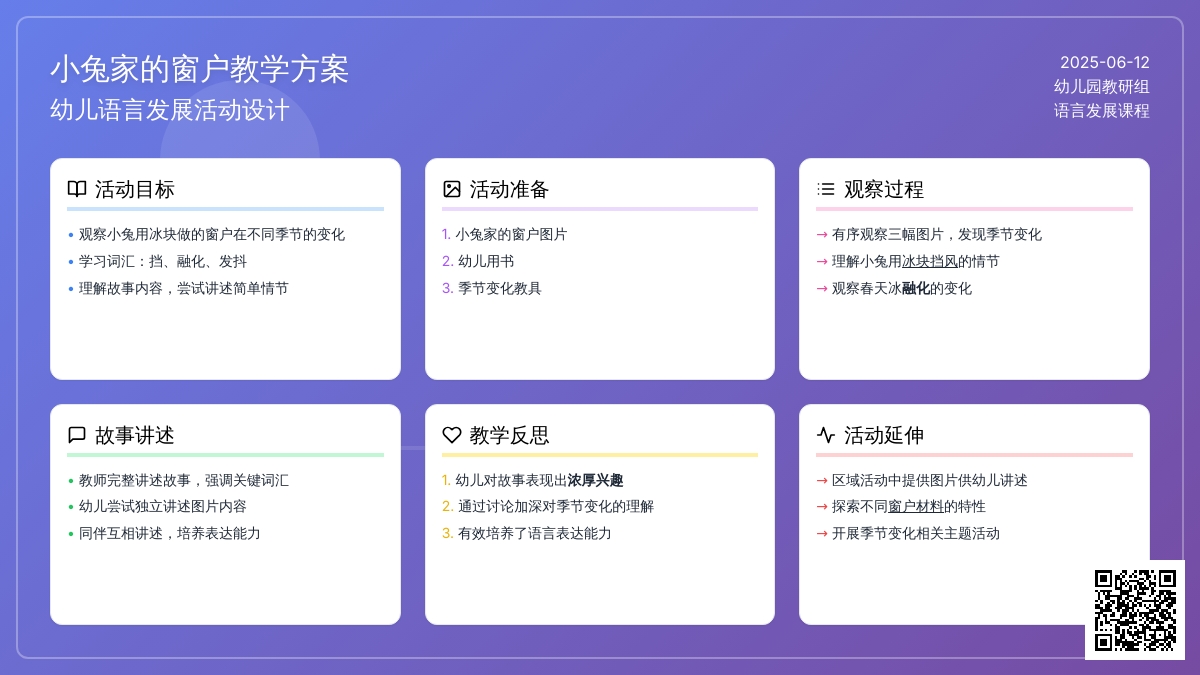 小兔家的窗户教学方案
幼儿语言发展活动设计

2025-06-12
幼儿园教研组
语言发展课程

活动目标

• 观察小兔用冰块做的窗户在不同季节的变化
• 学习词汇：挡、融化、发抖
• 理解故事内容，尝试讲述简单情节

活动准备

1. 小兔家的窗户图片
2. 幼儿用书
3. 季节变化教具

观察过程

→ 有序观察三幅图片，发现季节变化
→ 理解小兔用冰块挡风的情节
→ 观察春天冰融化的变化

故事讲述

• 教师完整讲述故事，强调关键词汇
• 幼儿尝试独立讲述图片内容
• 同伴互相讲述，培养表达能力

教学反思

1. 幼儿对故事表现出浓厚兴趣
2. 通过讨论加深对季节变化的理解
3. 有效培养了语言表达能力

活动延伸

→ 区域活动中提供图片供幼儿讲述
→ 探索不同窗户材料的特性
→ 开展季节变化相关主题活动